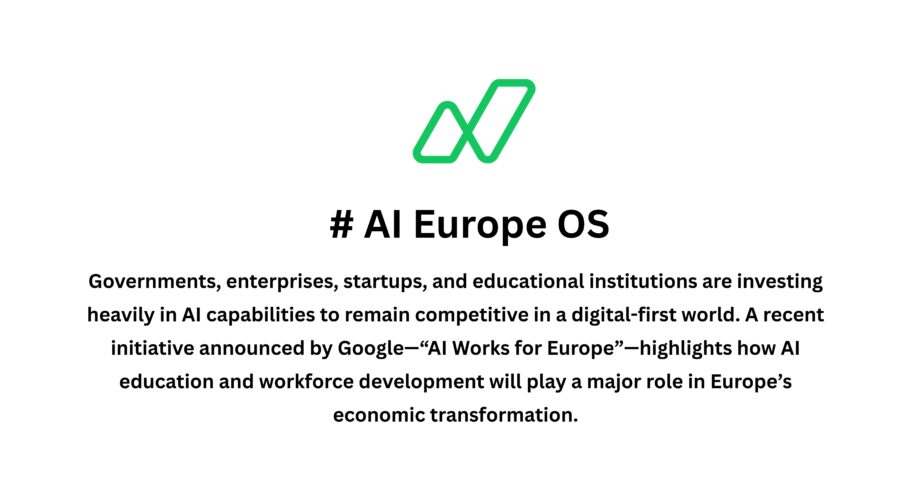 # AI Europe OS

Governments, enterprises, startups, and educational institutions are investing heavily in AI capabilities to remain competitive in a digital-first world. A recent initiative announced by Google—“AI Works for Europe”—highlights how AI education and workforce development will play a major role in Europe’s economic transformation.